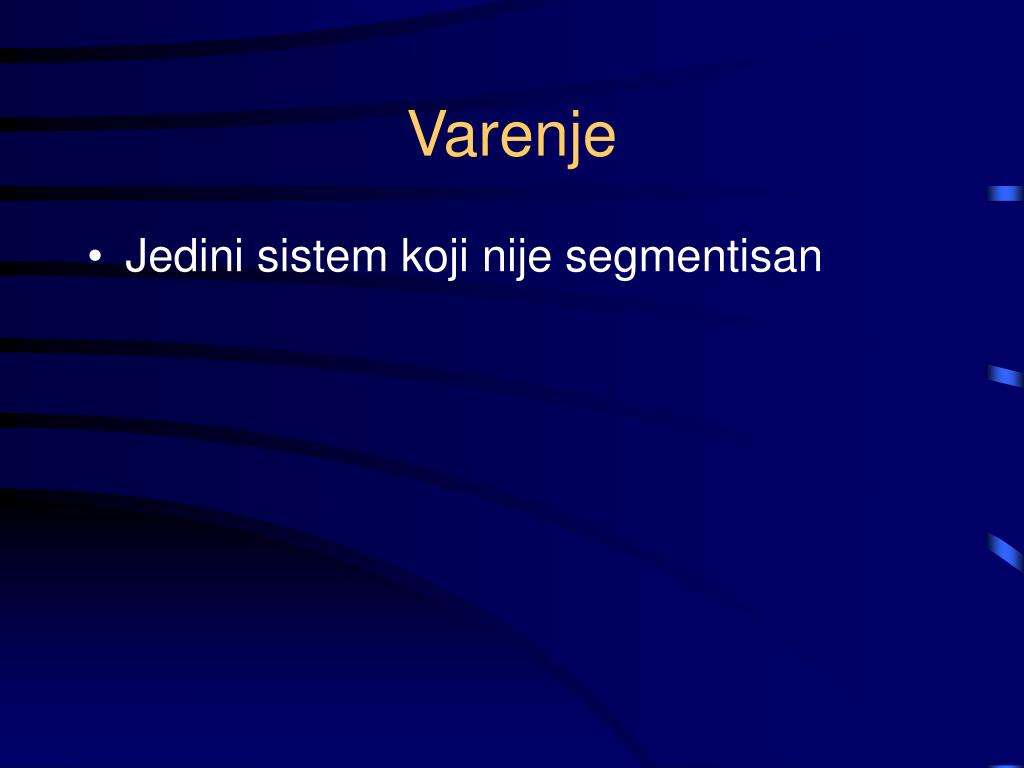 Varenje

• Jedini sistem koji nije segmentisan